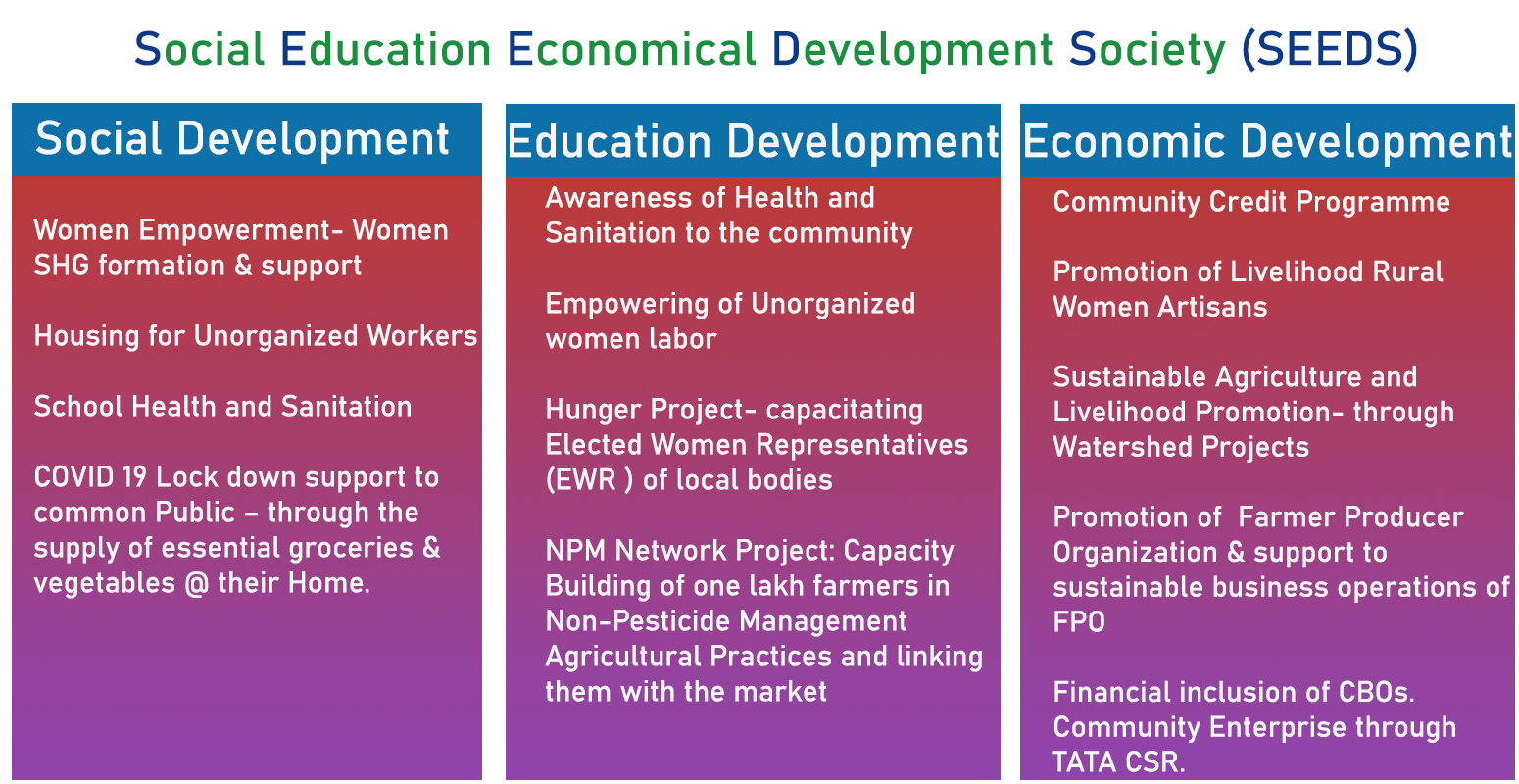 Social Education Economical Development Society (SEEDS)

Social Development

Women Empowerment- Women SHG formation & support

Housing for Unorganized Workers

School Health and Sanitation

COVID 19 Lock down support to common Public – through the supply of essential groceries & vegetables @ their Home.

Education Development

Awareness of Health and Sanitation to the community

Empowering of Unorganized women labor

Hunger Project- capacitating Elected Women Representatives (EWR ) of local bodies

NPM Network Project: Capacity Building of one lakh farmers in Non-Pesticide Management Agricultural Practices and linking them with the market

Economic Development

Community Credit Programme

Promotion of Livelihood Rural Women Artisans

Sustainable Agriculture and Livelihood Promotion- through Watershed Projects

Promotion of Farmer Producer Organization & support to sustainable business operations of FPO

Financial inclusion of CBOs. Community Enterprise through TATA CSR.